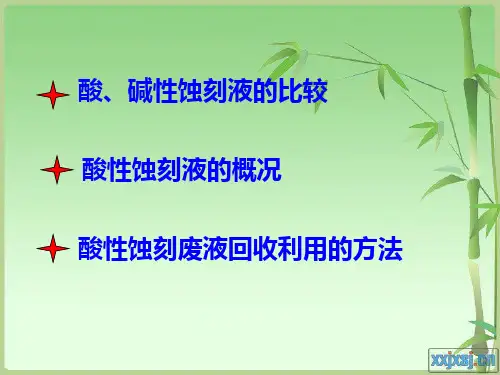 酸、碱性蚀刻液的比较

酸性蚀刻液的概况

酸性蚀刻废液回收利用的方法

xxjxsj.cn